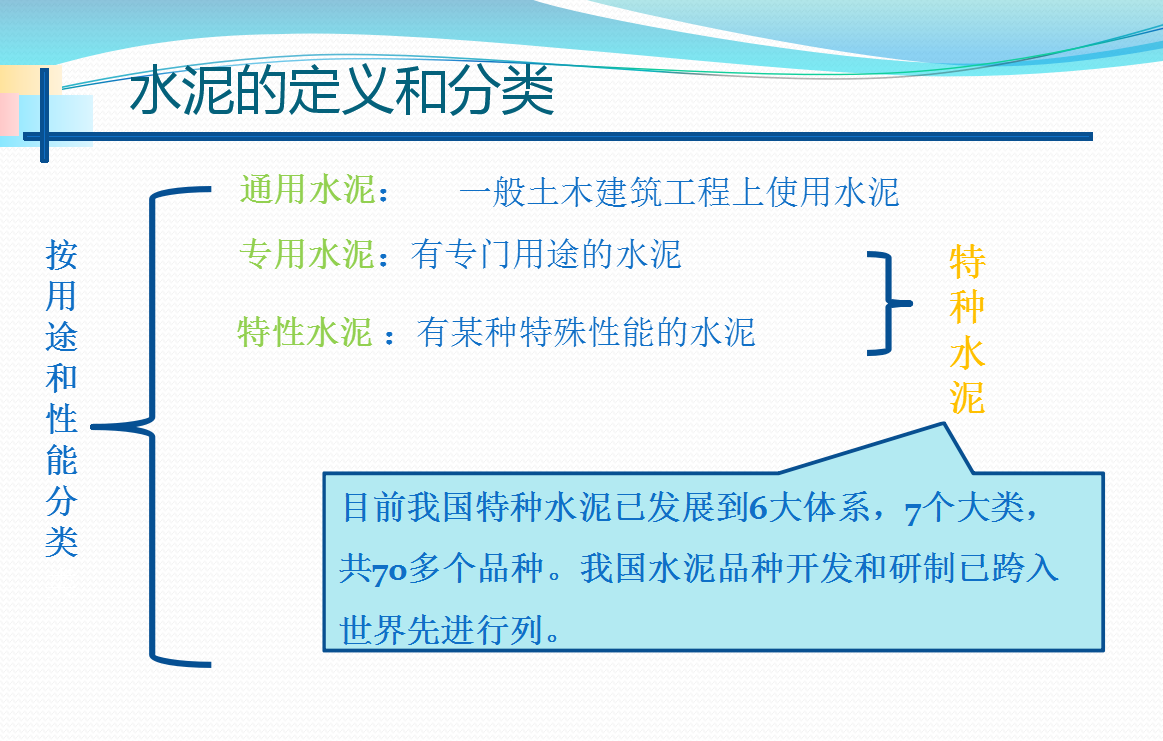 水泥的定义和分类

按用途和性能分类

通用水泥：　一般土木建筑工程上使用水泥

专用水泥：有专门用途的水泥

特性水泥 ：有某种特殊性能的水泥

特种水泥

目前我国特种水泥已发展到6大体系，7个大类，共70多个品种。我国水泥品种开发和研制已跨入世界先进行列。